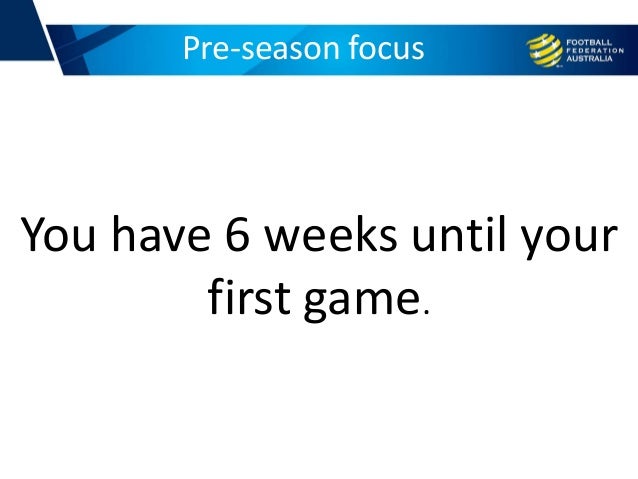 Pre-season focus

FOOTBALL FEDERATION AUSTRALIA

You have 6 weeks until your first game.